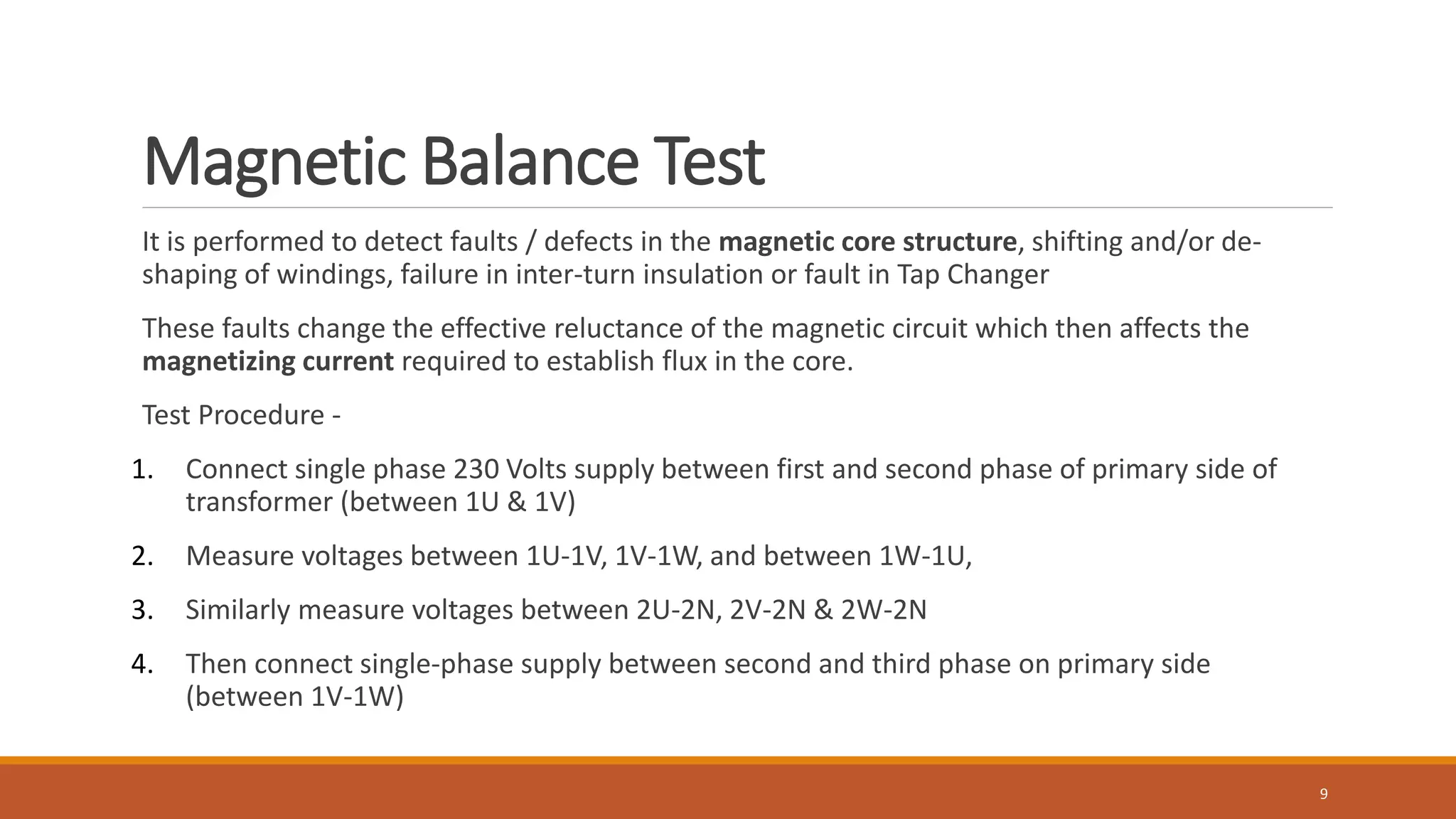 Magnetic Balance Test

It is performed to detect faults / defects in the magnetic core structure, shifting and/or de-shaping of windings, failure in inter-turn insulation or fault in Tap Changer

These faults change the effective reluctance of the magnetic circuit which then affects the magnetizing current required to establish flux in the core.

Test Procedure -

1. Connect single phase 230 Volts supply between first and second phase of primary side of transformer (between 1U & 1V)

2. Measure voltages between 1U-1V, 1V-1W, and between 1W-1U,

3. Similarly measure voltages between 2U-2N, 2V-2N & 2W-2N

4. Then connect single-phase supply between second and third phase on primary side (between 1V-1W)

9